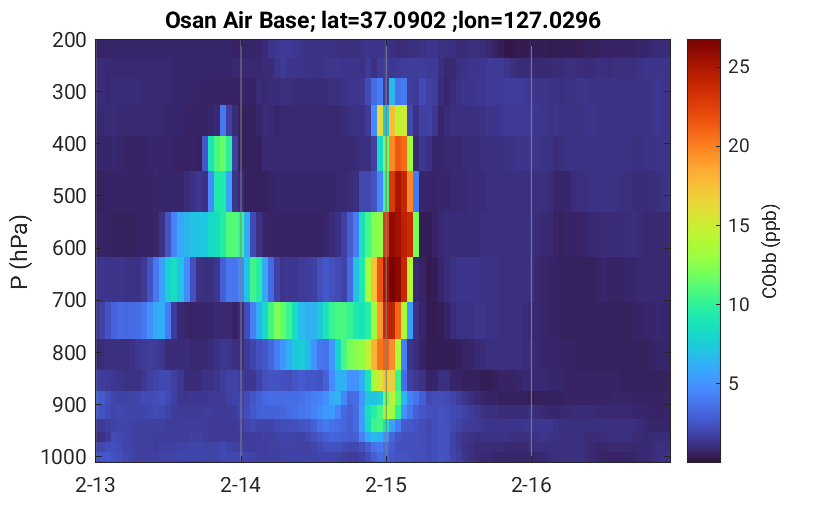 Osan Air Base; lat=37.0902 ;lon=127.0296

P (hPa)

200
300
400
500
600
700
800
900
1000

2-13
2-14
2-15
2-16

25
20
15
10
5

CObb (ppb)